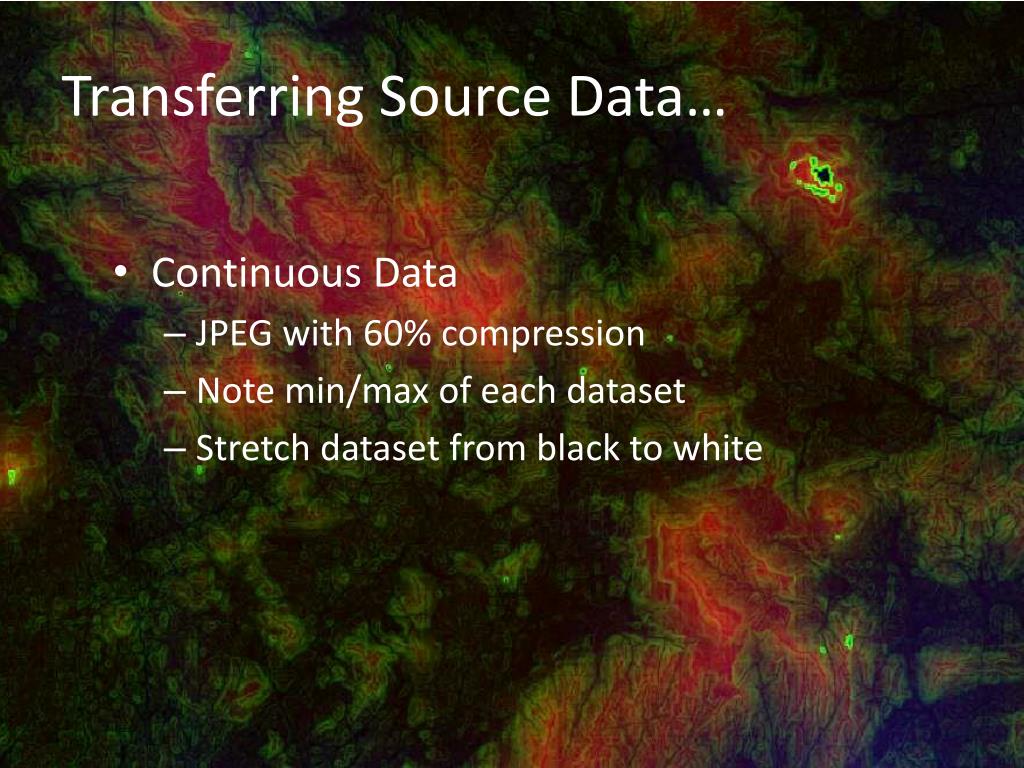 Transferring Source Data…

• Continuous Data
– JPEG with 60% compression
– Note min/max of each dataset
– Stretch dataset from black to white